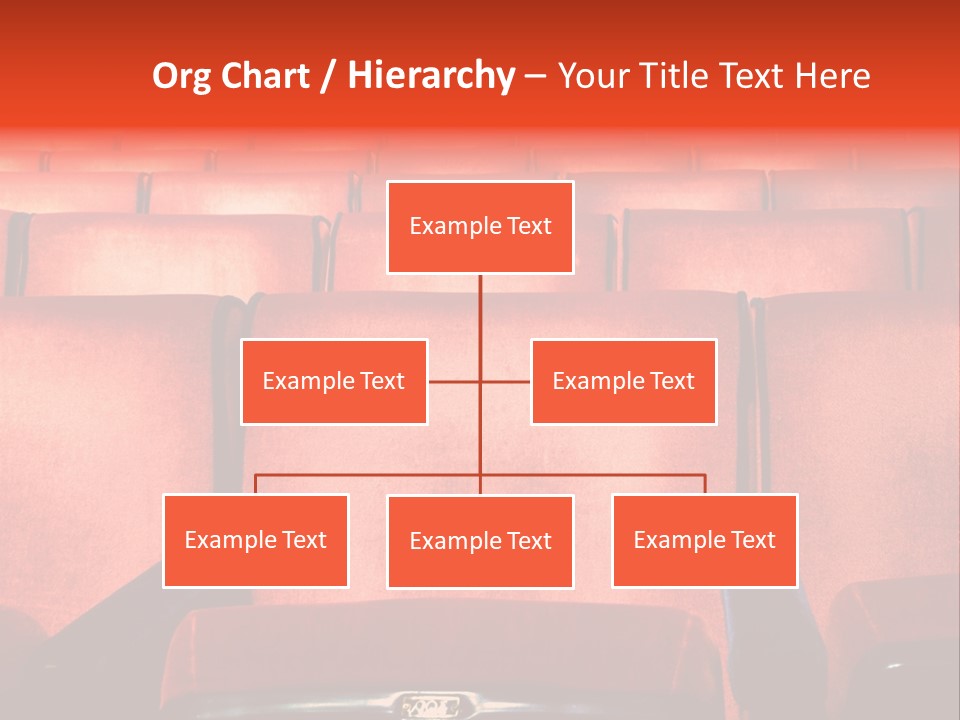 Org Chart / Hierarchy – Your Title Text Here

Example Text

Example Text

Example Text

Example Text

Example Text

Example Text